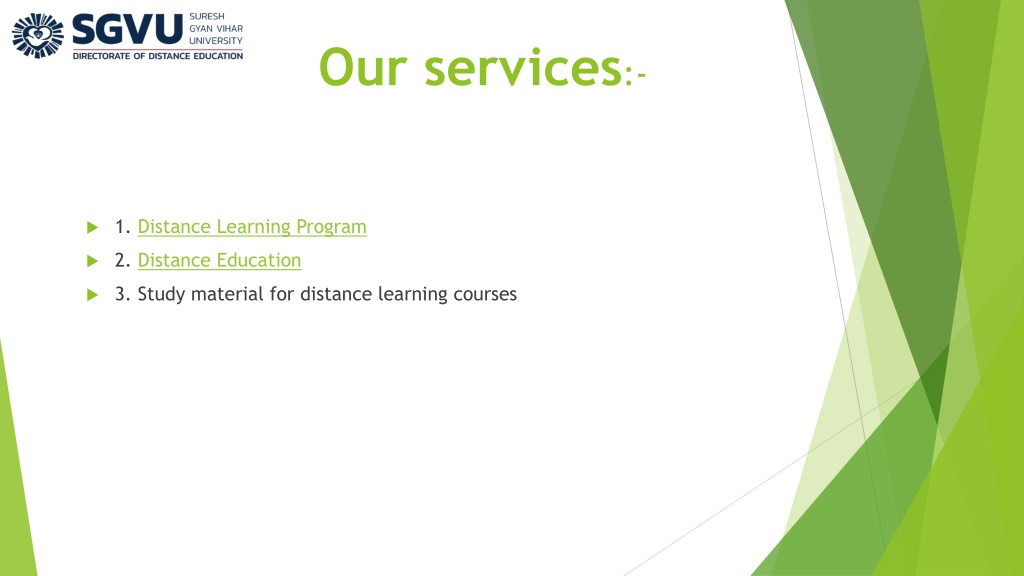 SGVU SURESH GYAN VIHAR UNIVERSITY
DIRECTORATE OF DISTANCE EDUCATION

Our services:-

1. Distance Learning Program
2. Distance Education
3. Study material for distance learning courses